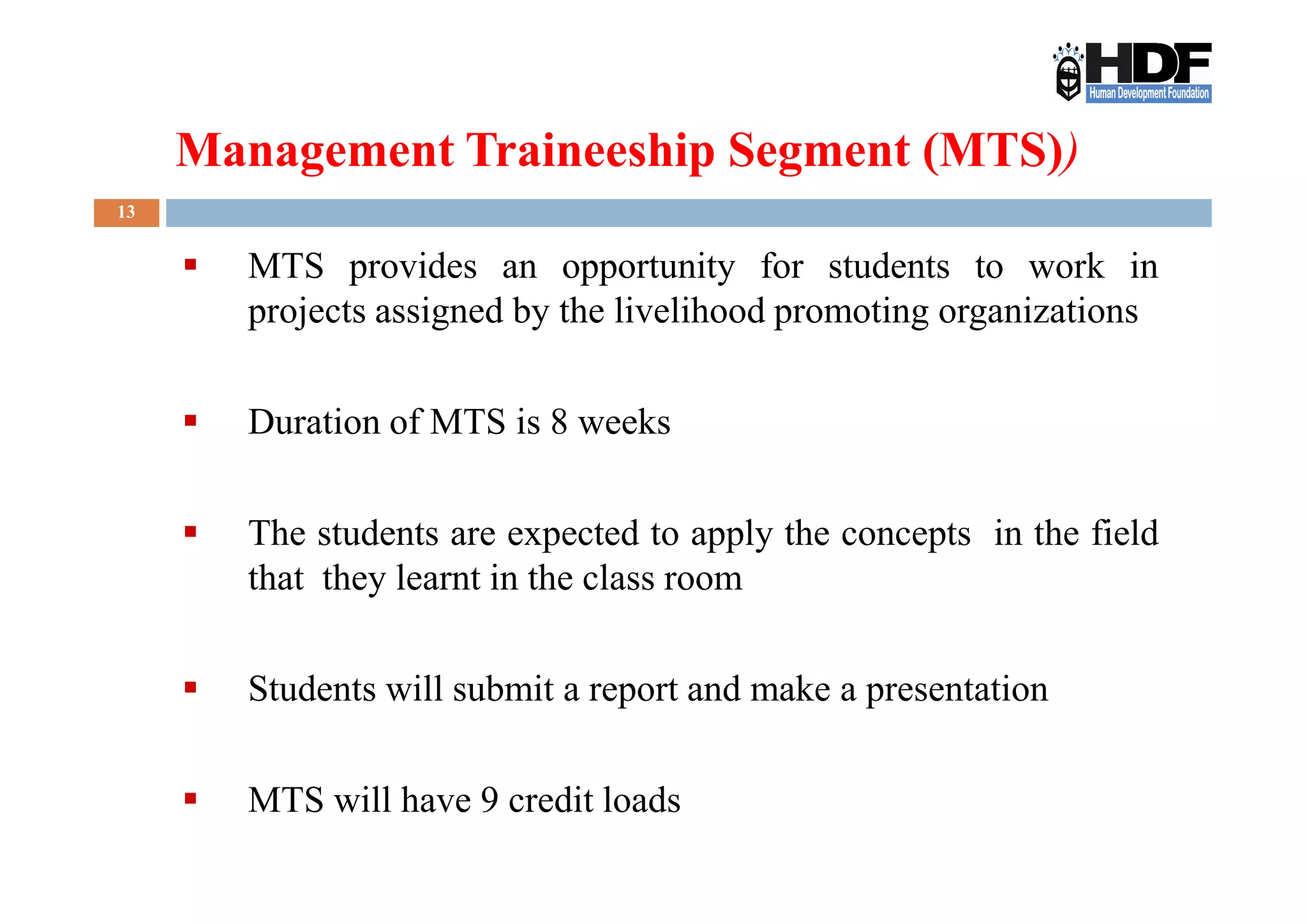 HDF
Human Development Foundation

Management Traineeship Segment (MTS))

13

▪ MTS provides an opportunity for students to work in projects assigned by the livelihood promoting organizations

▪ Duration of MTS is 8 weeks

▪ The students are expected to apply the concepts in the field that they learnt in the class room

▪ Students will submit a report and make a presentation

▪ MTS will have 9 credit loads